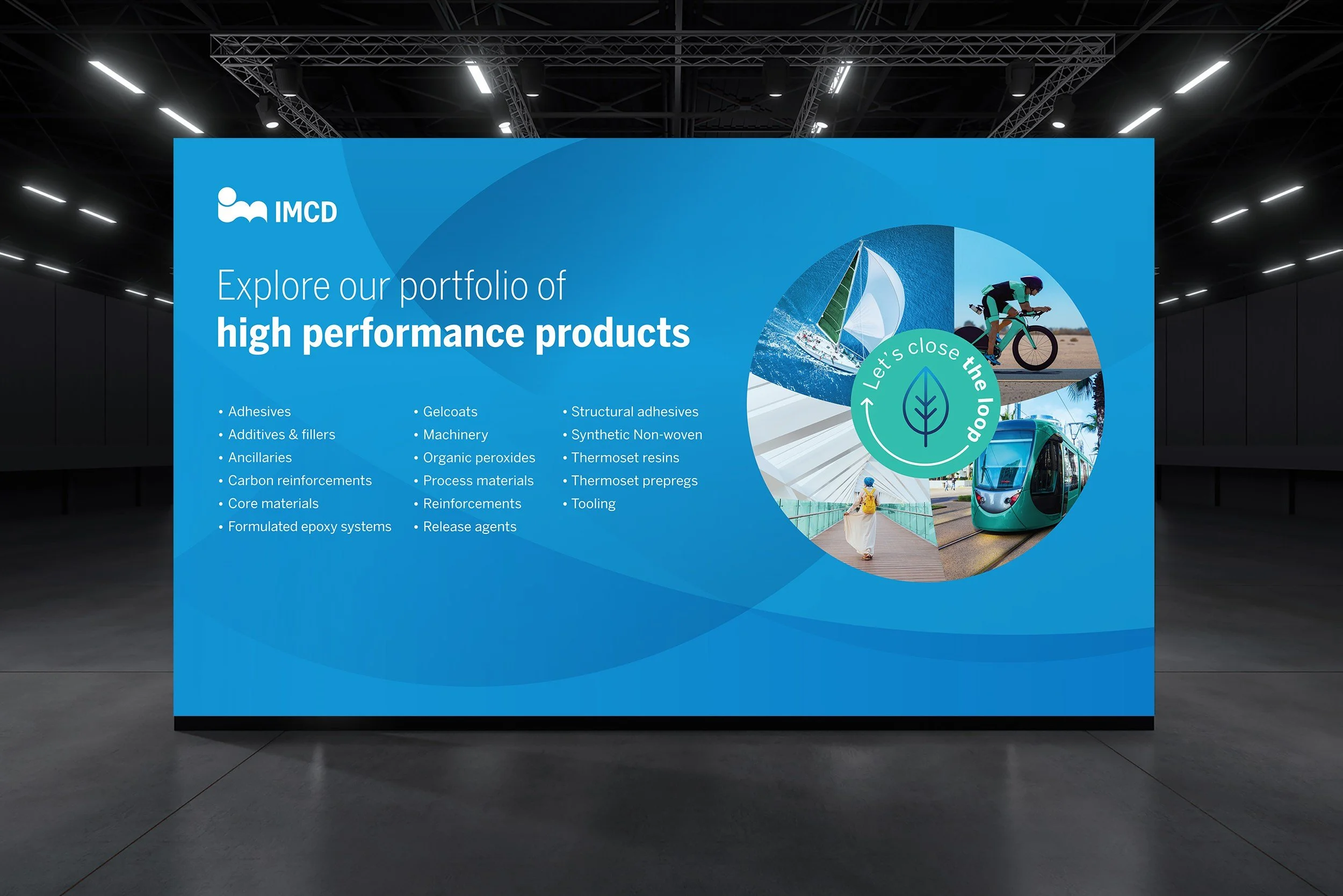 IMCD

Explore our portfolio of
high performance products

• Adhesives
• Additives & fillers
• Ancillaries
• Carbon reinforcements
• Core materials
• Formulated epoxy systems

• Gelcoats
• Machinery
• Organic peroxides
• Process materials
• Reinforcements
• Release agents

• Structural adhesives
• Synthetic Non-woven
• Thermoset resins
• Thermoset prepregs
• Tooling

Let's close the loop